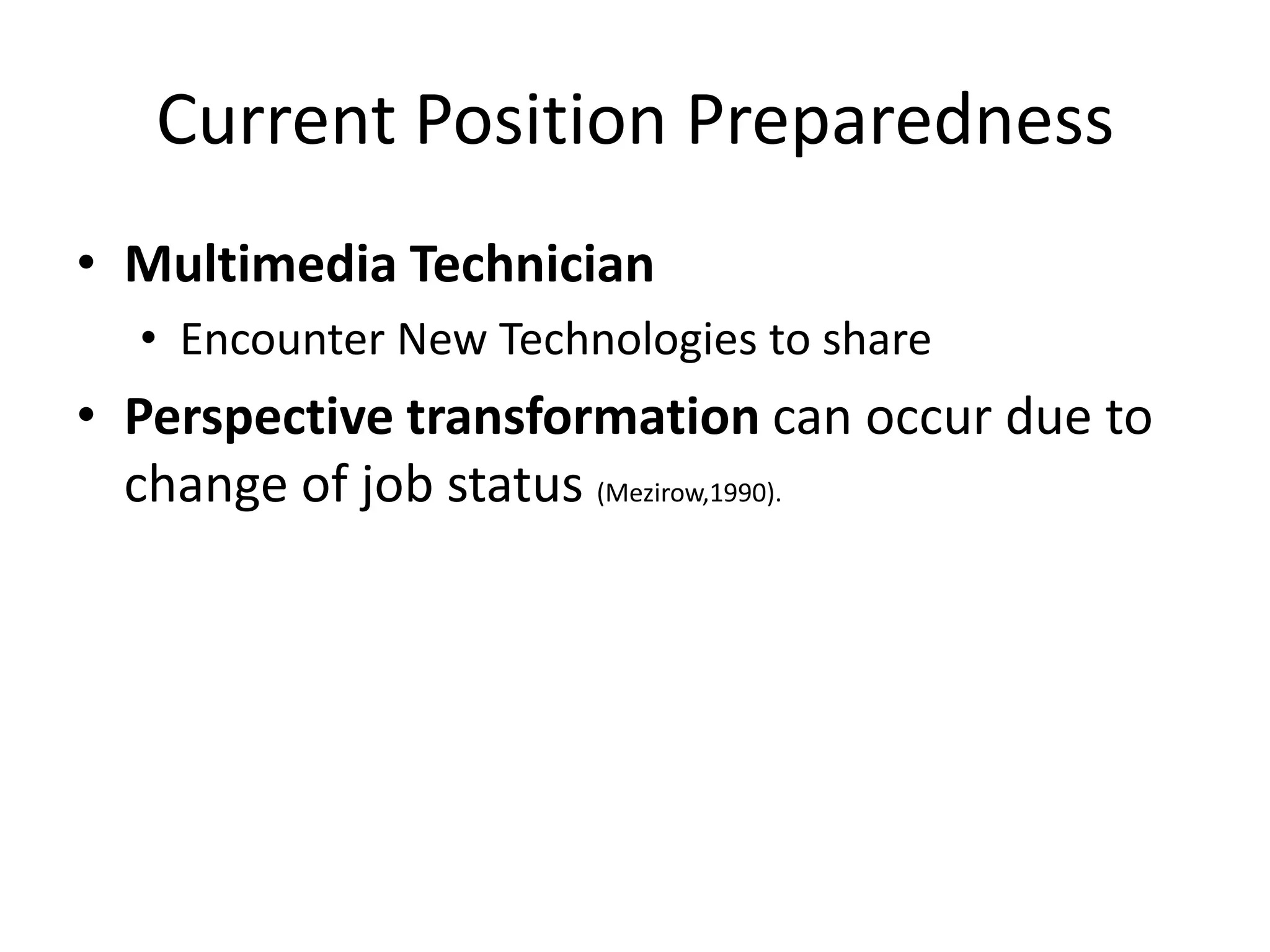 Current Position Preparedness

• Multimedia Technician
  • Encounter New Technologies to share
• Perspective transformation can occur due to change of job status (Mezirow,1990).